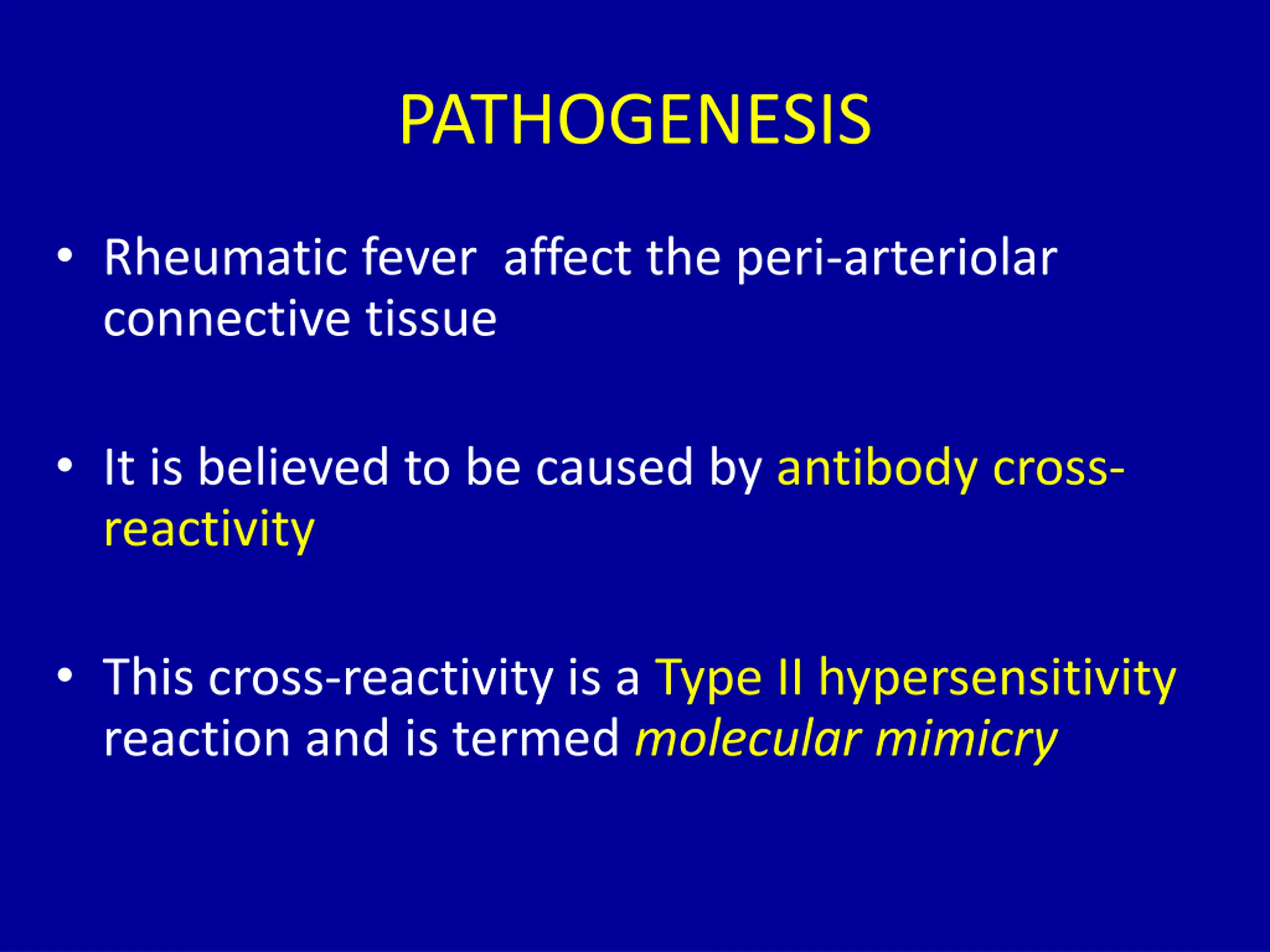 PATHOGENESIS

• Rheumatic fever affect the peri-arteriolar connective tissue

• It is believed to be caused by antibody cross-reactivity

• This cross-reactivity is a Type II hypersensitivity reaction and is termed molecular mimicry